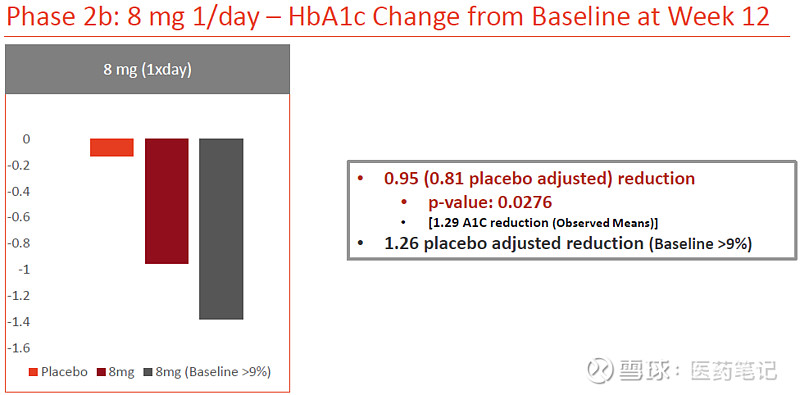 Phase 2b: 8 mg 1/day – HbA1c Change from Baseline at Week 12

8 mg (1xday)

0
-0.2
-0.4
-0.6
-0.8
-1
-1.2
-1.4
-1.6

Placebo 8mg 8mg (Baseline >9%)

• 0.95 (0.81 placebo adjusted) reduction
• p-value: 0.0276
• [1.29 A1C reduction (Observed Means)]
• 1.26 placebo adjusted reduction (Baseline >9%)

雪球：医药笔记